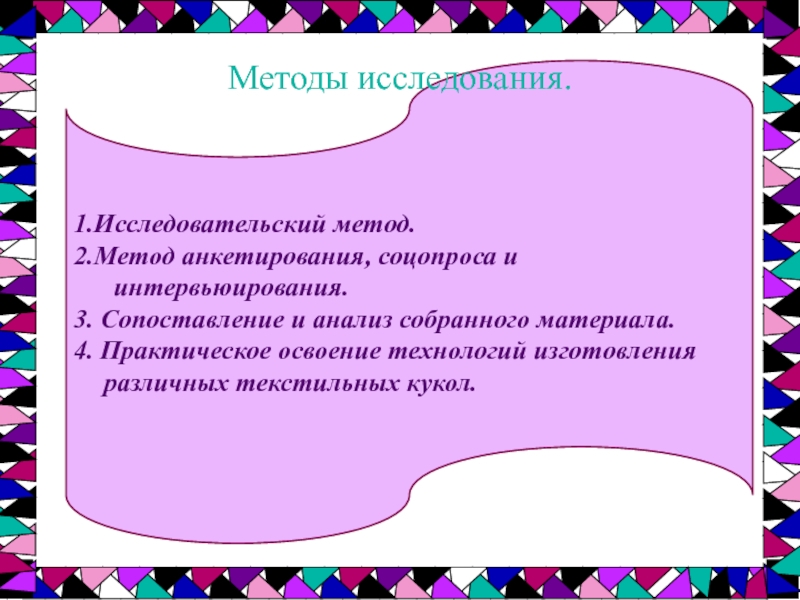 Методы исследования.

1.Исследовательский метод.
2.Метод анкетирования, соцопроса и интервьюирования.
3. Сопоставление и анализ собранного материала.
4. Практическое освоение технологий изготовления различных текстильных кукол.